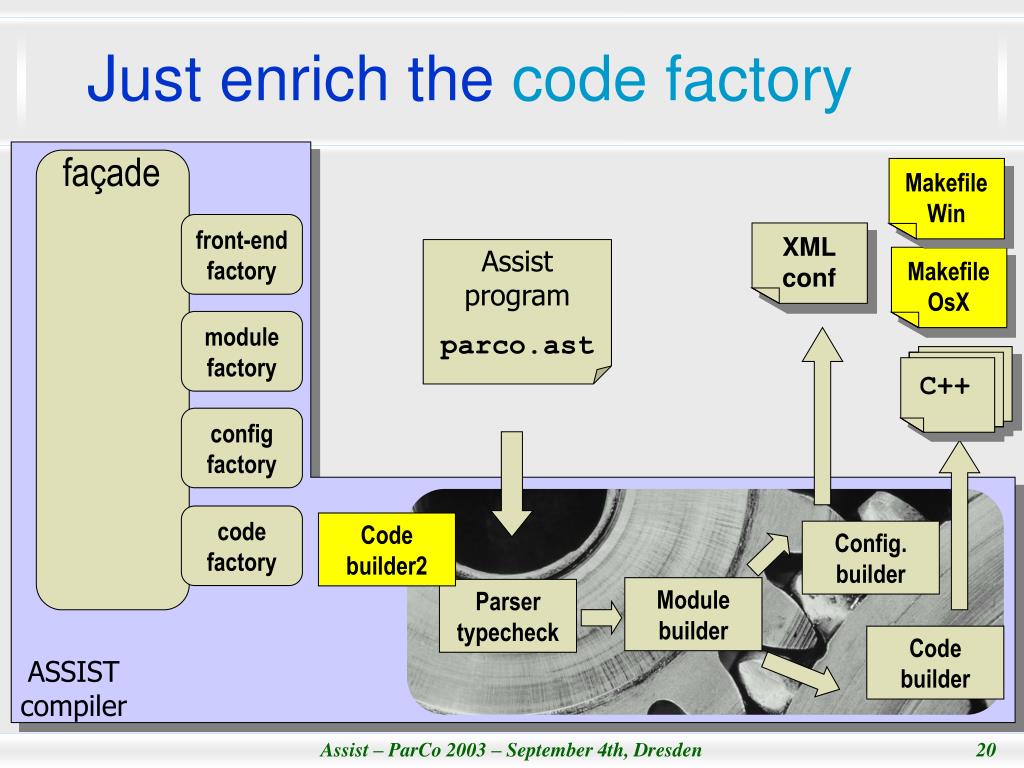 Just enrich the code factory

façade

front-end factory

module factory

config factory

code factory

Assist program
parco.ast

XML conf

Makefile Win

Makefile OsX

C++

Code builder2

Parser typecheck

Module builder

Config. builder

Code builder

ASSIST compiler

Assist – ParCo 2003 – September 4th, Dresden

20